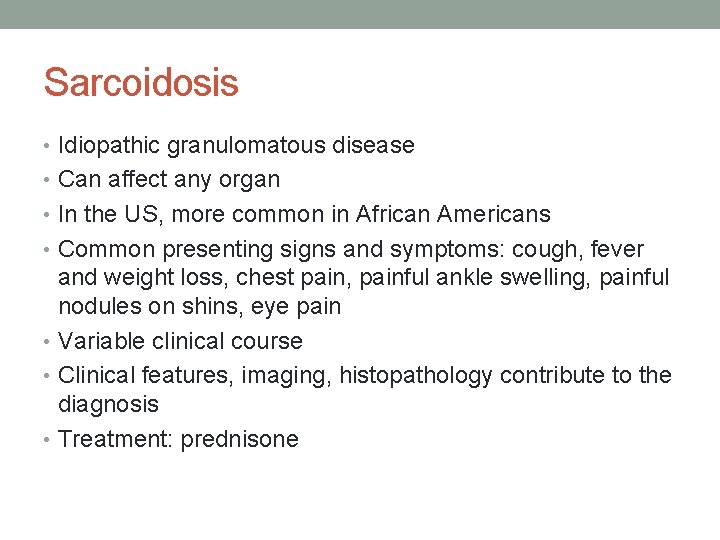 Sarcoidosis

• Idiopathic granulomatous disease
• Can affect any organ
• In the US, more common in African Americans
• Common presenting signs and symptoms: cough, fever and weight loss, chest pain, painful ankle swelling, painful nodules on shins, eye pain
• Variable clinical course
• Clinical features, imaging, histopathology contribute to the diagnosis
• Treatment: prednisone